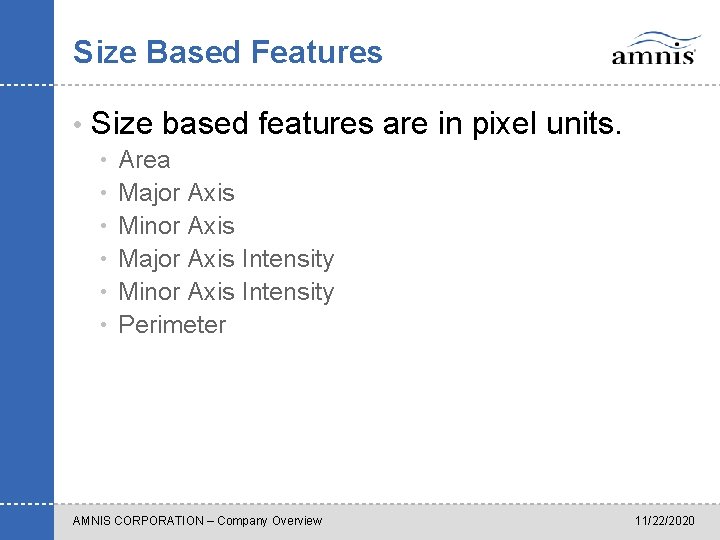 Size Based Features

amnis

• Size based features are in pixel units.
  • Area
  • Major Axis
  • Minor Axis
  • Major Axis Intensity
  • Minor Axis Intensity
  • Perimeter

AMNIS CORPORATION – Company Overview

11/22/2020